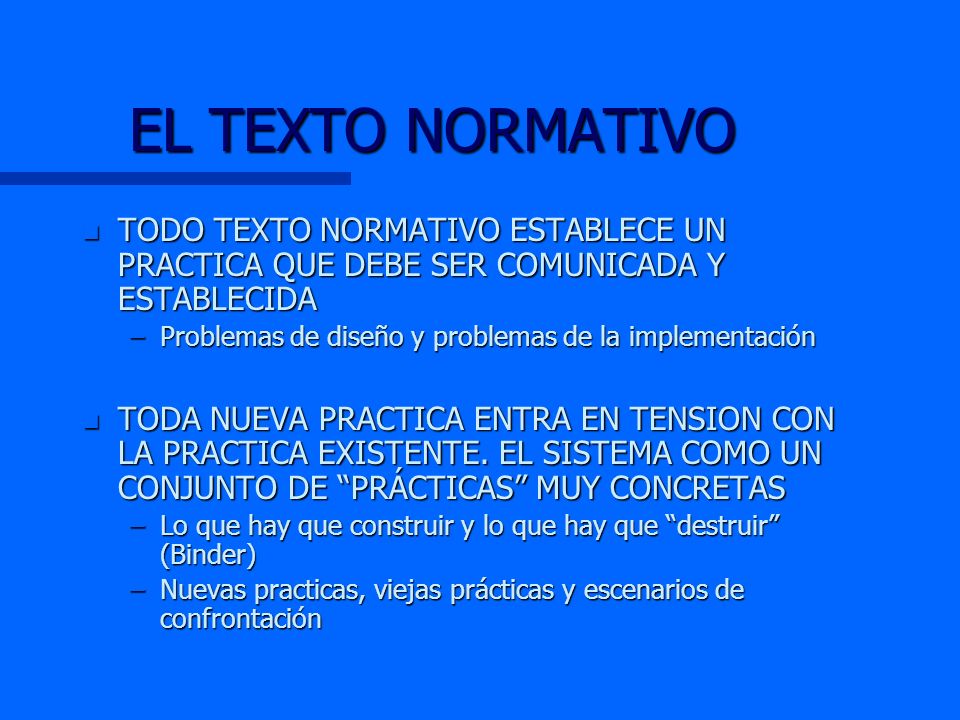 EL TEXTO NORMATIVO

TODO TEXTO NORMATIVO ESTABLECE UN PRACTICA QUE DEBE SER COMUNICADA Y ESTABLECIDA

– Problemas de diseño y problemas de la implementación

TODA NUEVA PRACTICA ENTRA EN TENSION CON LA PRACTICA EXISTENTE. EL SISTEMA COMO UN CONJUNTO DE “PRÁCTICAS” MUY CONCRETAS

– Lo que hay que construir y lo que hay que “destruir” (Binder)

– Nuevas practicas, viejas prácticas y escenarios de confrontación